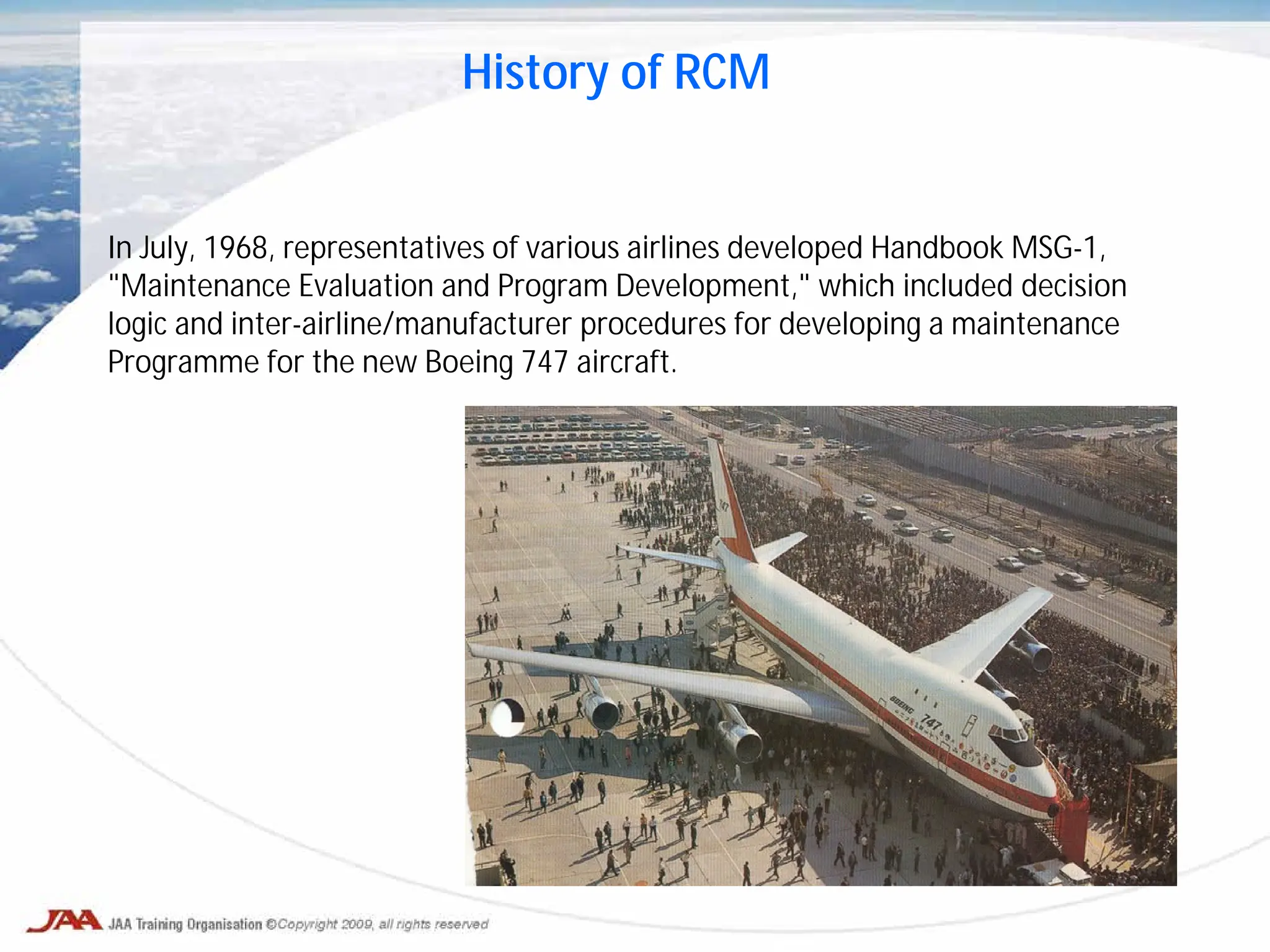 History of RCM

In July, 1968, representatives of various airlines developed Handbook MSG-1, "Maintenance Evaluation and Program Development," which included decision logic and inter-airline/manufacturer procedures for developing a maintenance Programme for the new Boeing 747 aircraft.

747

BOEING 747

JAA JAA Training Organisation ©Copyright 2009, all rights reserved